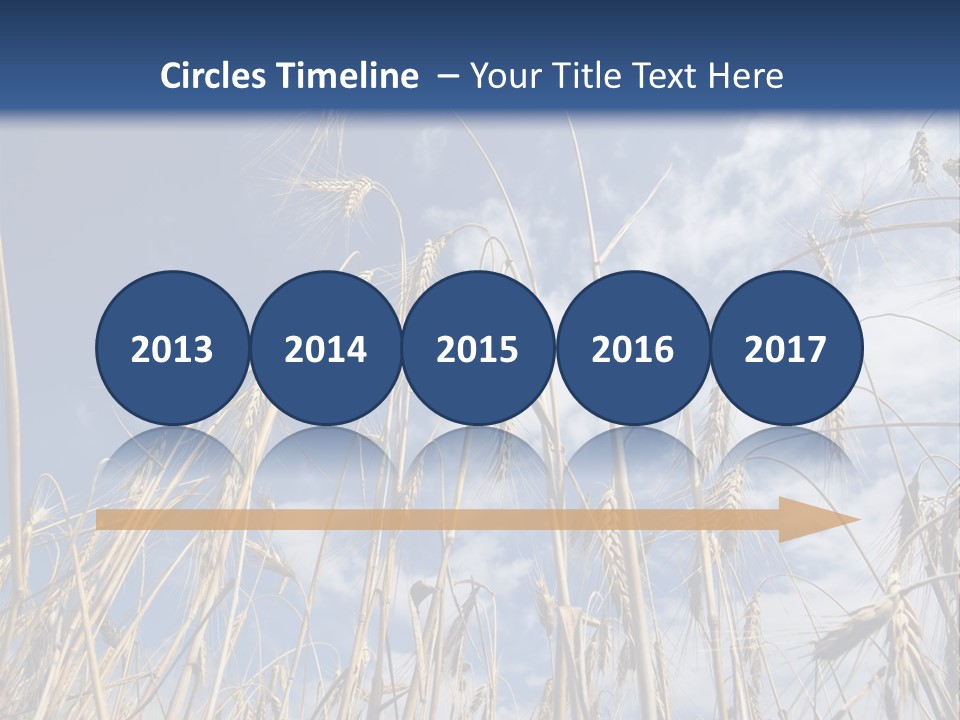 Circles Timeline – Your Title Text Here

2013 2014 2015 2016 2017